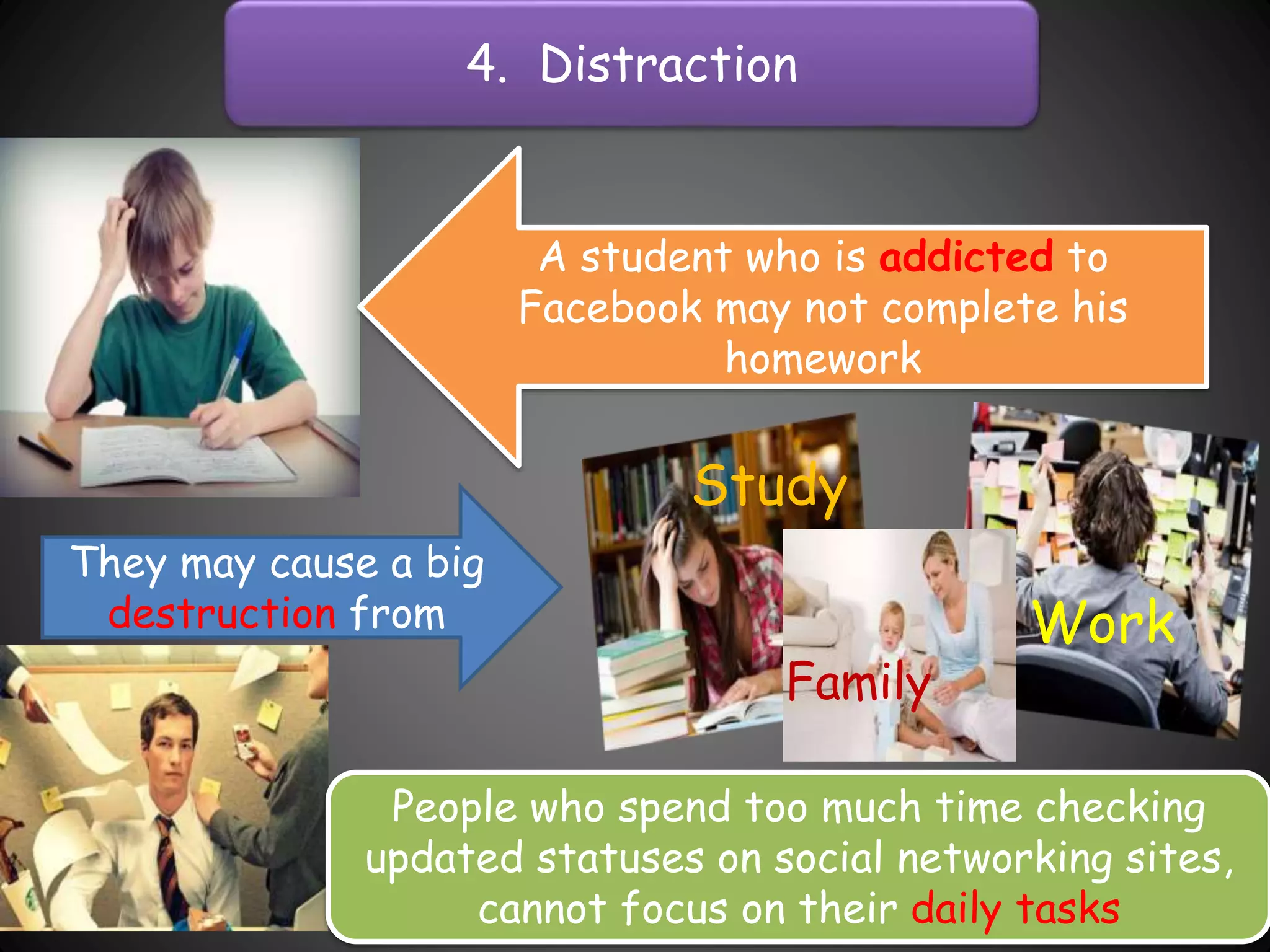 4. Distraction

A student who is addicted to Facebook may not complete his homework

They may cause a big destruction from

Study

Family

Work

People who spend too much time checking updated statuses on social networking sites, cannot focus on their daily tasks